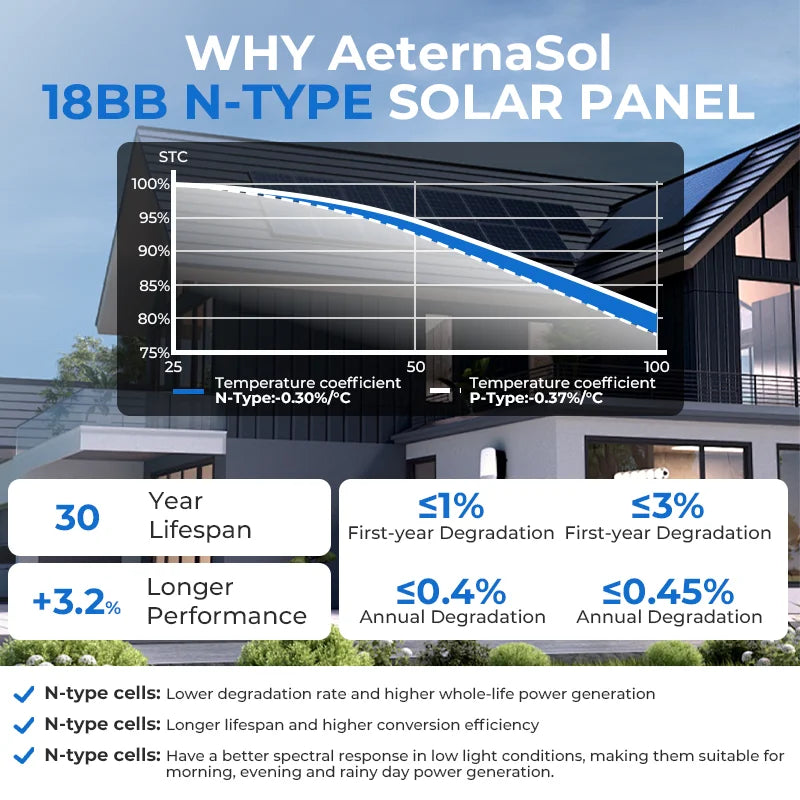 WHY AeternaSol
18BB N-TYPE SOLAR PANEL

STC
100%
95%
90%
85%
80%
75%
25
50
100

Temperature coefficient
N-Type:-0.30%/°C

Temperature coefficient
P-Type:-0.37%/°C

30 Year Lifespan

+3.2% Longer Performance

≤1%
First-year Degradation

≤3%
First-year Degradation

≤0.4%
Annual Degradation

≤0.45%
Annual Degradation

N-type cells: Lower degradation rate and higher whole-life power generation

N-type cells: Longer lifespan and higher conversion efficiency

N-type cells: Have a better spectral response in low light conditions, making them suitable for morning, evening and rainy day power generation.